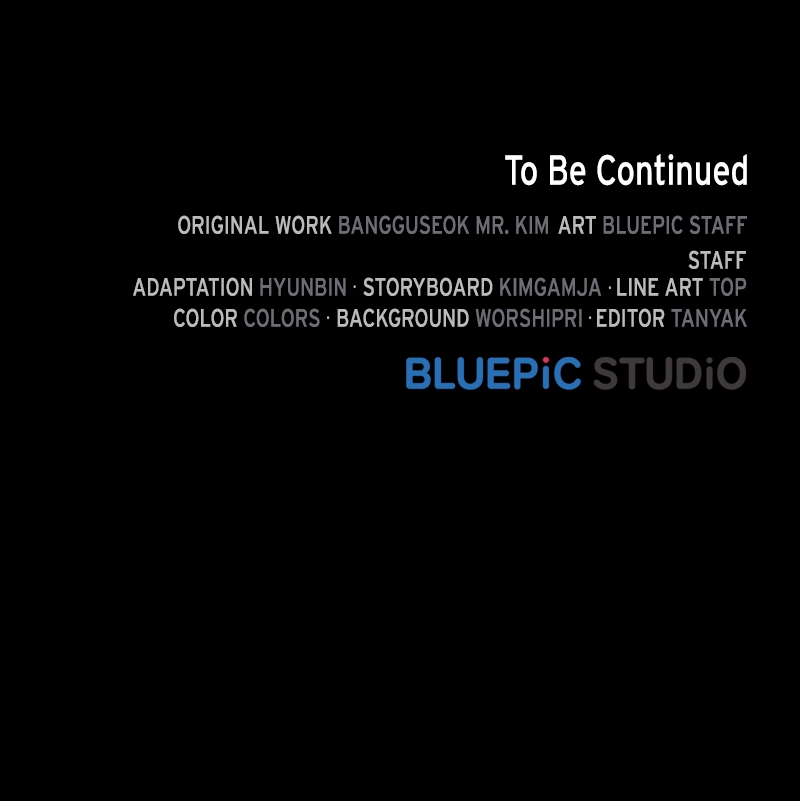 To Be Continued

ORIGINAL WORK BANGGUSEOK MR. KIM ART BLUEPIC STAFF

STAFF
ADAPTATION HYUNBIN · STORYBOARD KIMGAMJA · LINE ART TOP
COLOR COLORS · BACKGROUND WORSHIPRI · EDITOR TANYAK

BLUEPiC STUDiO